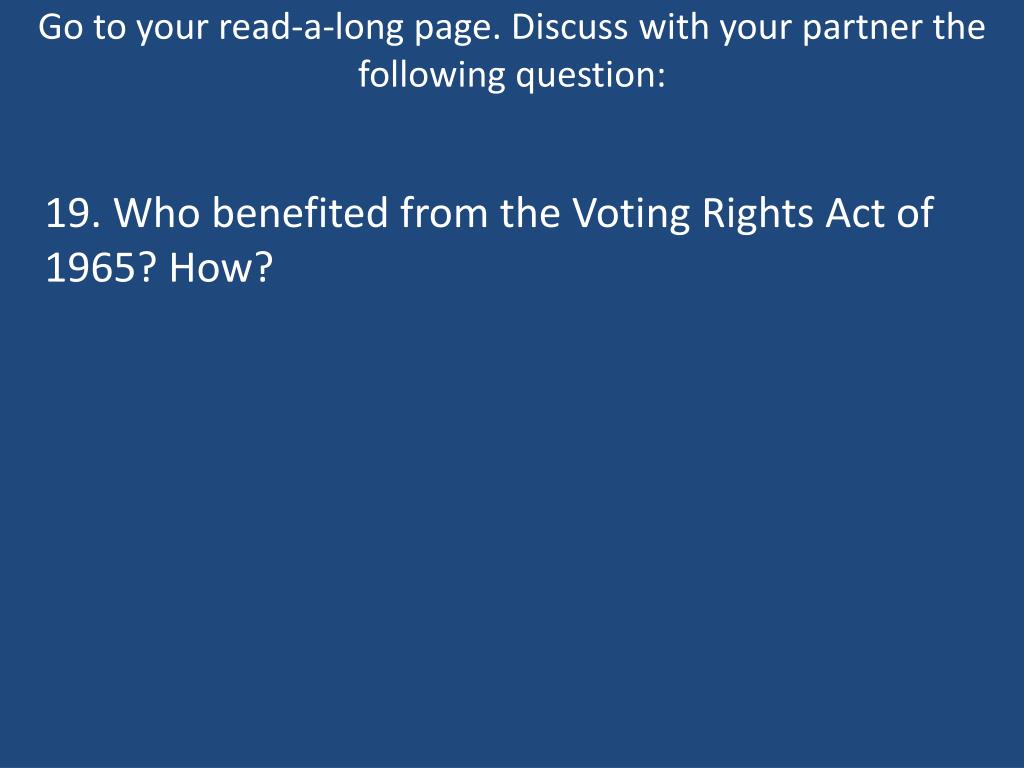 Go to your read-a-long page. Discuss with your partner the following question:

19. Who benefited from the Voting Rights Act of 1965? How?